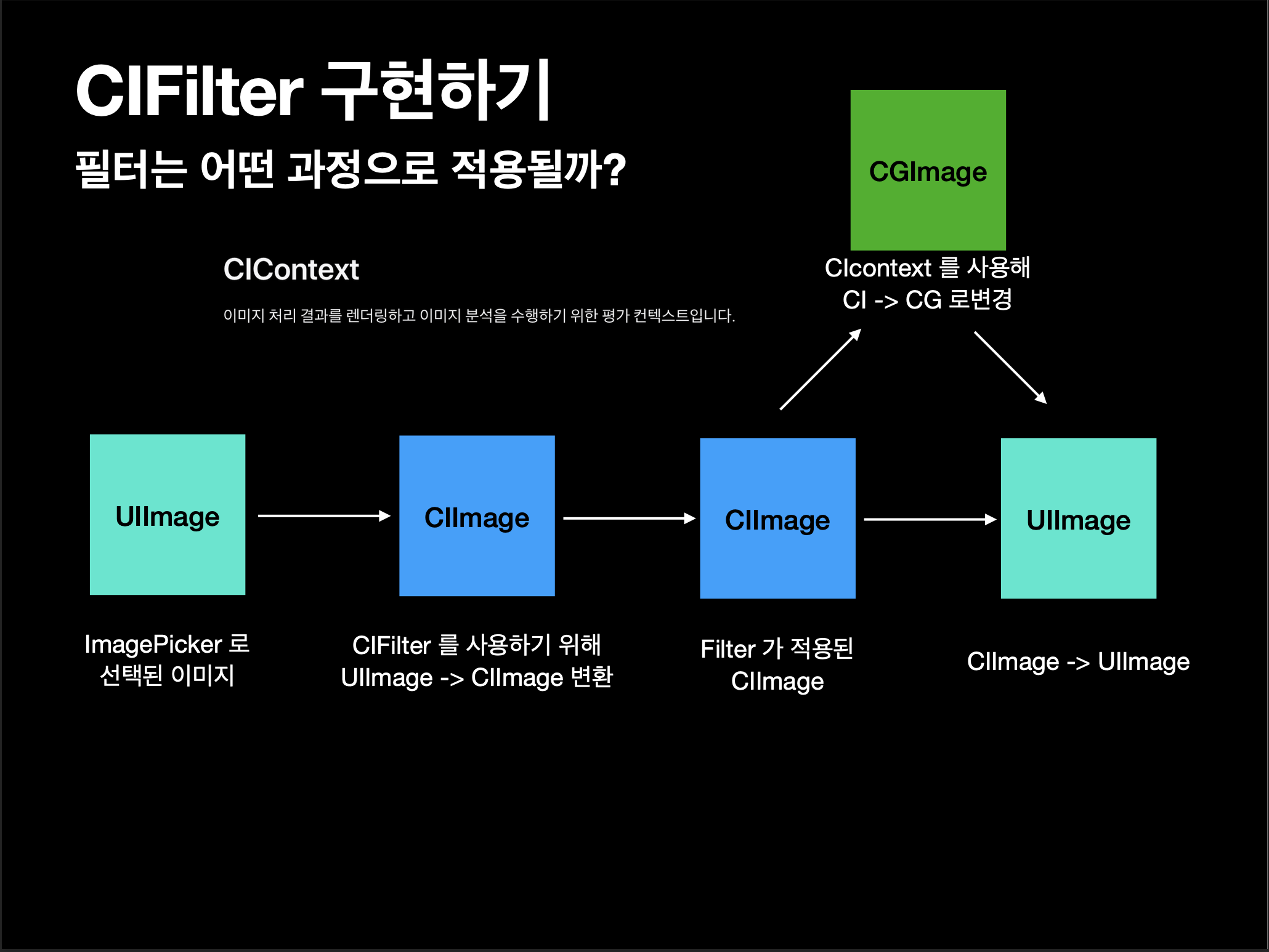 CIFilter 구현하기

필터는 어떤 과정으로 적용될까?

CIContext

이미지 처리 결과를 렌더링하고 이미지 분석을 수행하기 위한 평가 컨텍스트입니다.

CGImage

CIcontext 를 사용해
CI -> CG 로변경

UIImage

CIImage

CIImage

UIImage

ImagePicker 로
선택된 이미지

CIFilter 를 사용하기 위해
UIImage -> CIImage 변환

Filter 가 적용된
CIImage

CIImage -> UIImage